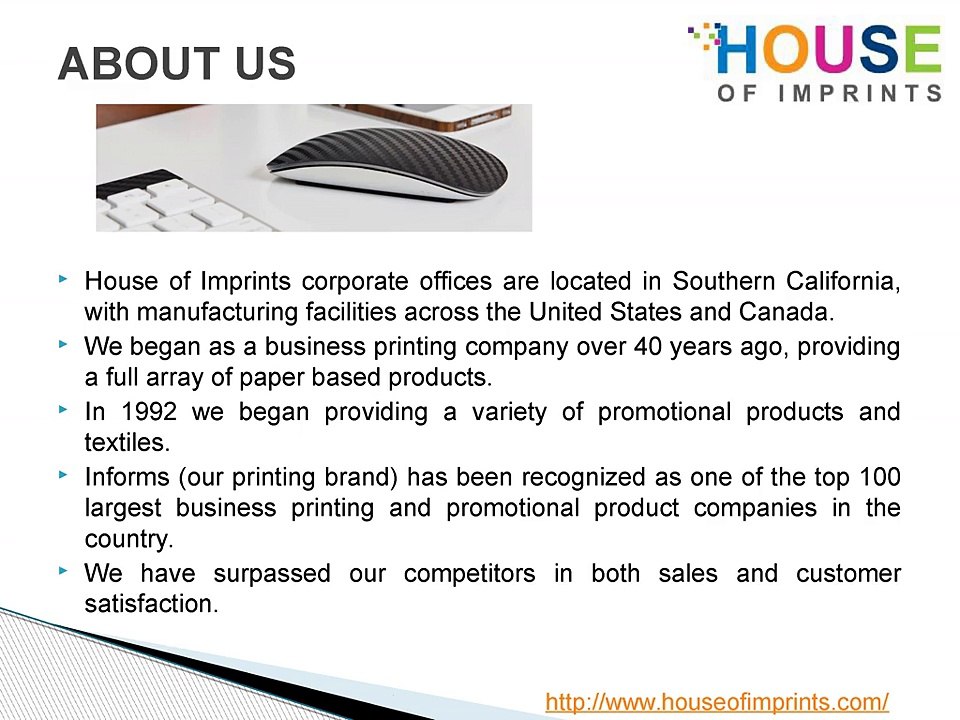 ABOUT US

HOUSE
OF IMPRINTS

‣ House of Imprints corporate offices are located in Southern California, with manufacturing facilities across the United States and Canada.
‣ We began as a business printing company over 40 years ago, providing a full array of paper based products.
‣ In 1992 we began providing a variety of promotional products and textiles.
‣ Informs (our printing brand) has been recognized as one of the top 100 largest business printing and promotional product companies in the country.
‣ We have surpassed our competitors in both sales and customer satisfaction.

http://www.houseofimprints.com/